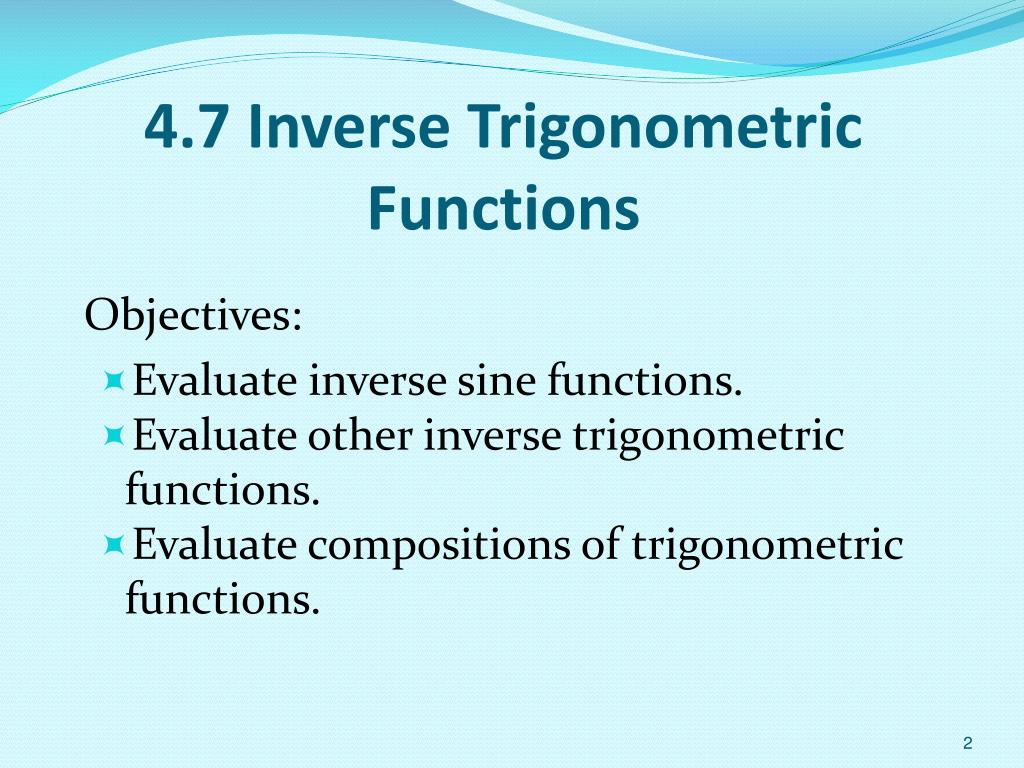 4.7 Inverse Trigonometric Functions

Objectives:

Evaluate inverse sine functions.
Evaluate other inverse trigonometric functions.
Evaluate compositions of trigonometric functions.

2